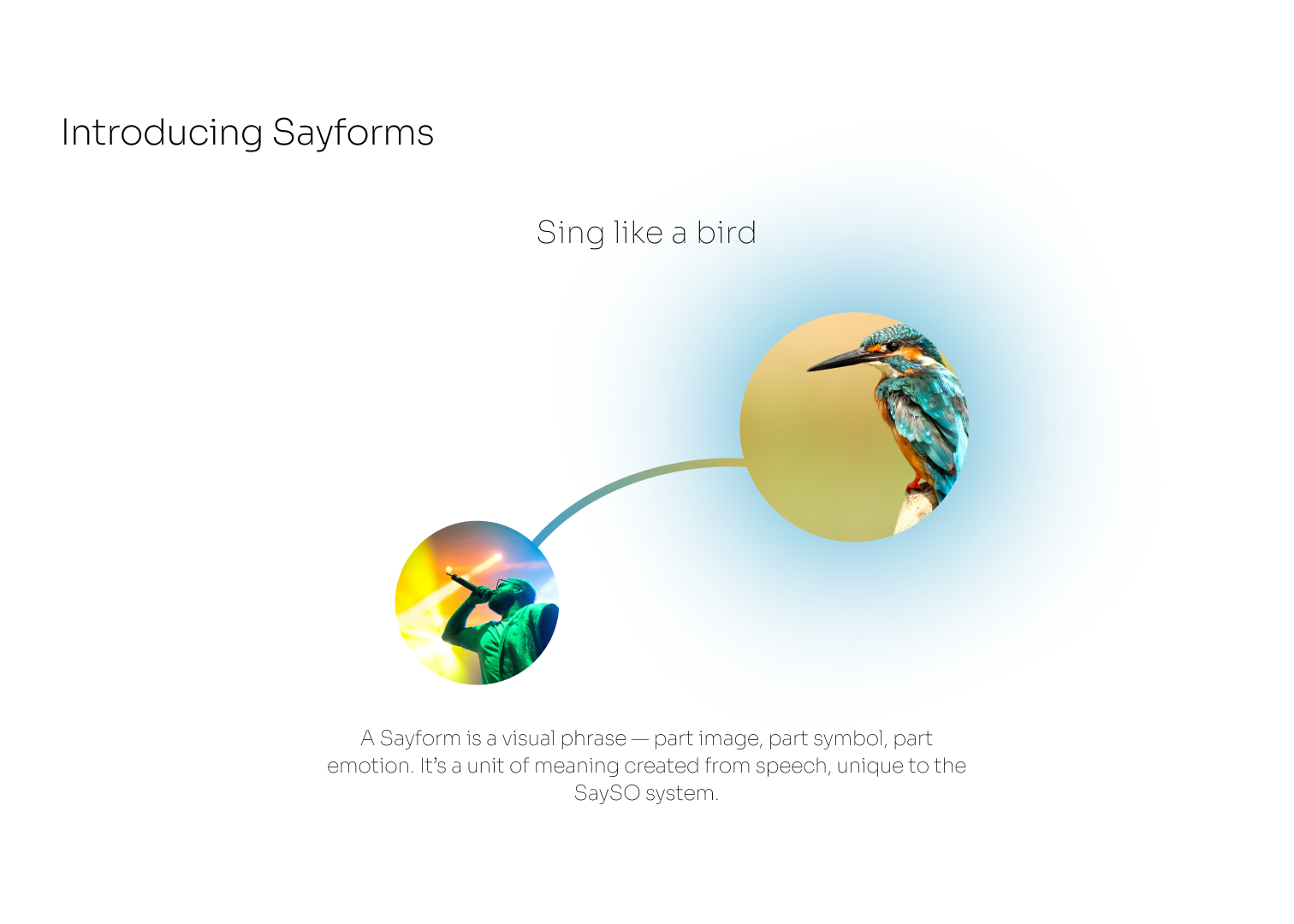 Introducing Sayforms

Sing like a bird

A Sayform is a visual phrase — part image, part symbol, part emotion. It's a unit of meaning created from speech, unique to the SaySO system.